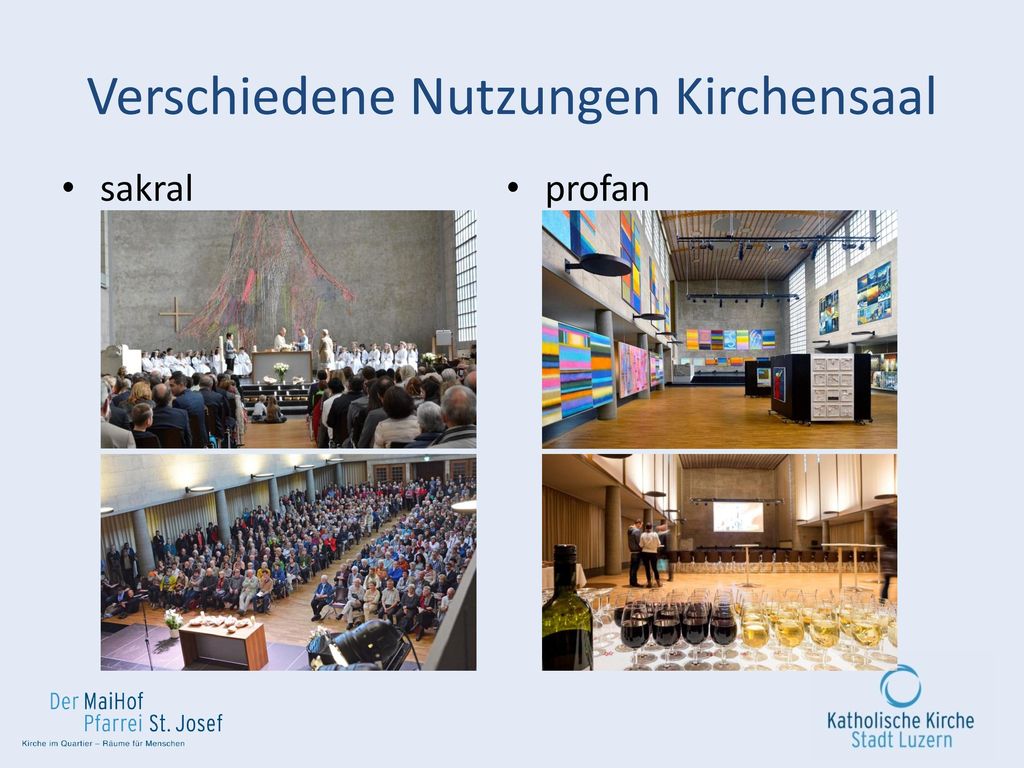 Verschiedene Nutzungen Kirchensaal

• sakral

• profan

Der MaiHof
Pfarrei St. Josef
Kirche im Quartier – Räume für Menschen

Katholische Kirche
Stadt Luzern